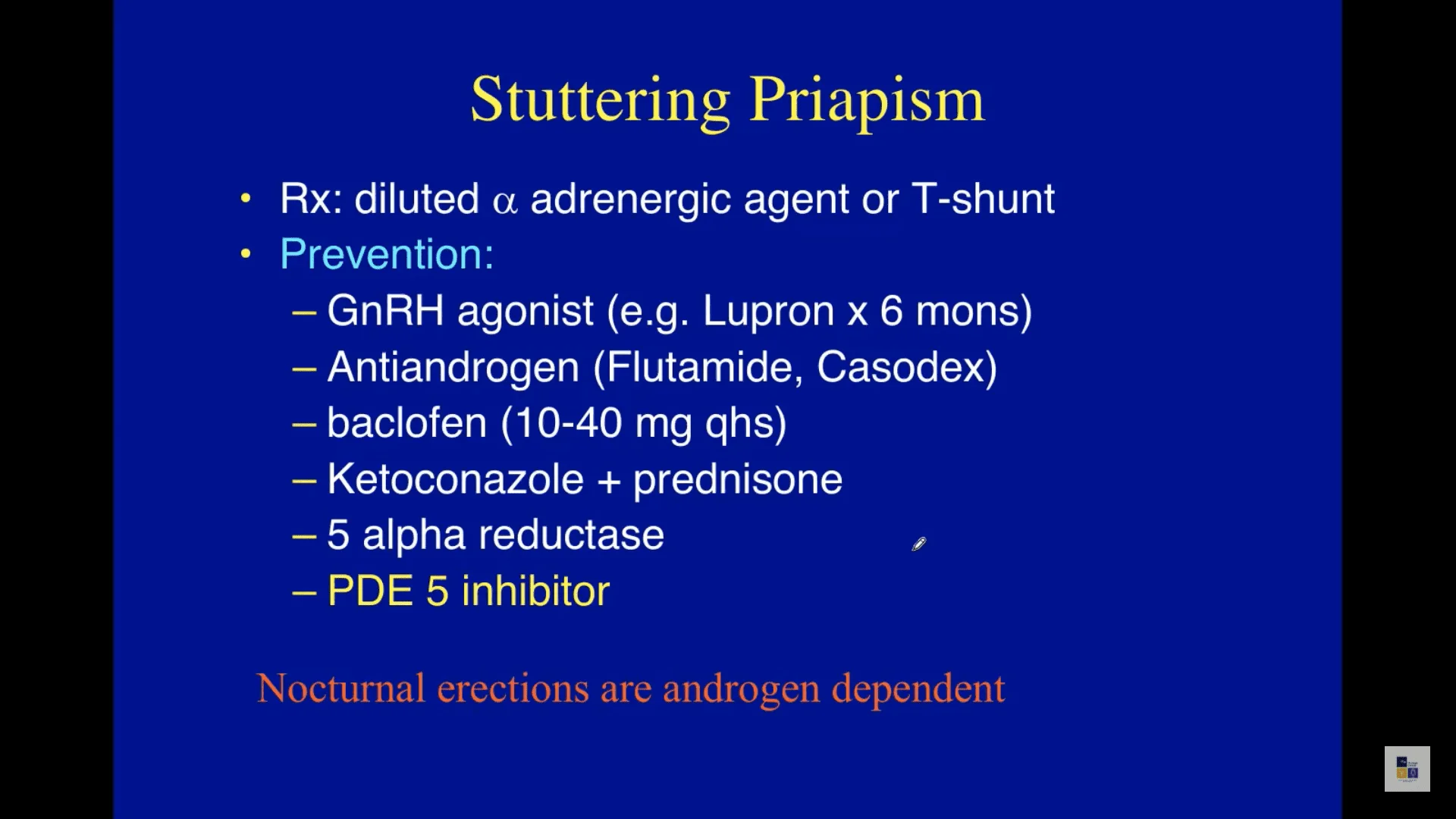 Stuttering Priapism

• Rx: diluted $\alpha$ adrenergic agent or T-shunt
• Prevention:
– GnRH agonist (e.g. Lupron x 6 mons)
– Antiandrogen (Flutamide, Casodex)
– baclofen (10-40 mg qhs)
– Ketoconazole + prednisone
– 5 alpha reductase
– PDE 5 inhibitor

Nocturnal erections are androgen dependent